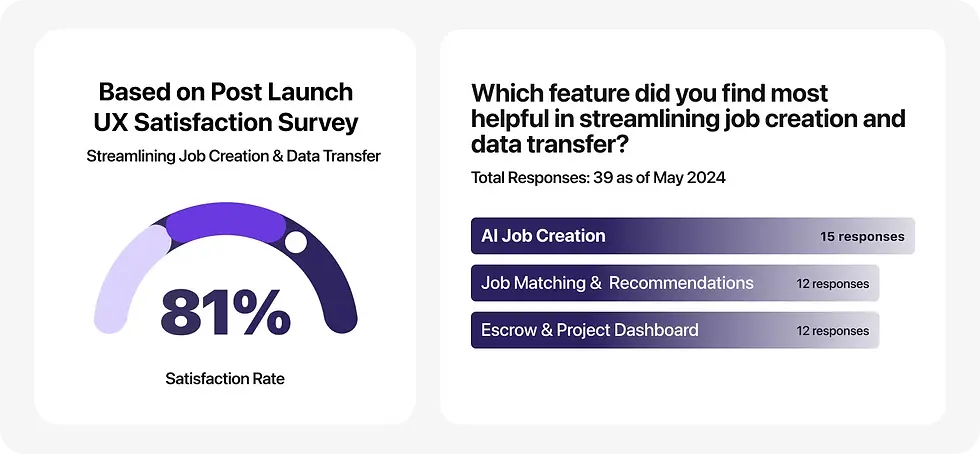 Based on Post Launch UX Satisfaction Survey

Streamlining Job Creation & Data Transfer

81%

Satisfaction Rate

Which feature did you find most helpful in streamlining job creation and data transfer?

Total Responses: 39 as of May 2024

AI Job Creation 15 responses

Job Matching & Recommendations 12 responses

Escrow & Project Dashboard 12 responses